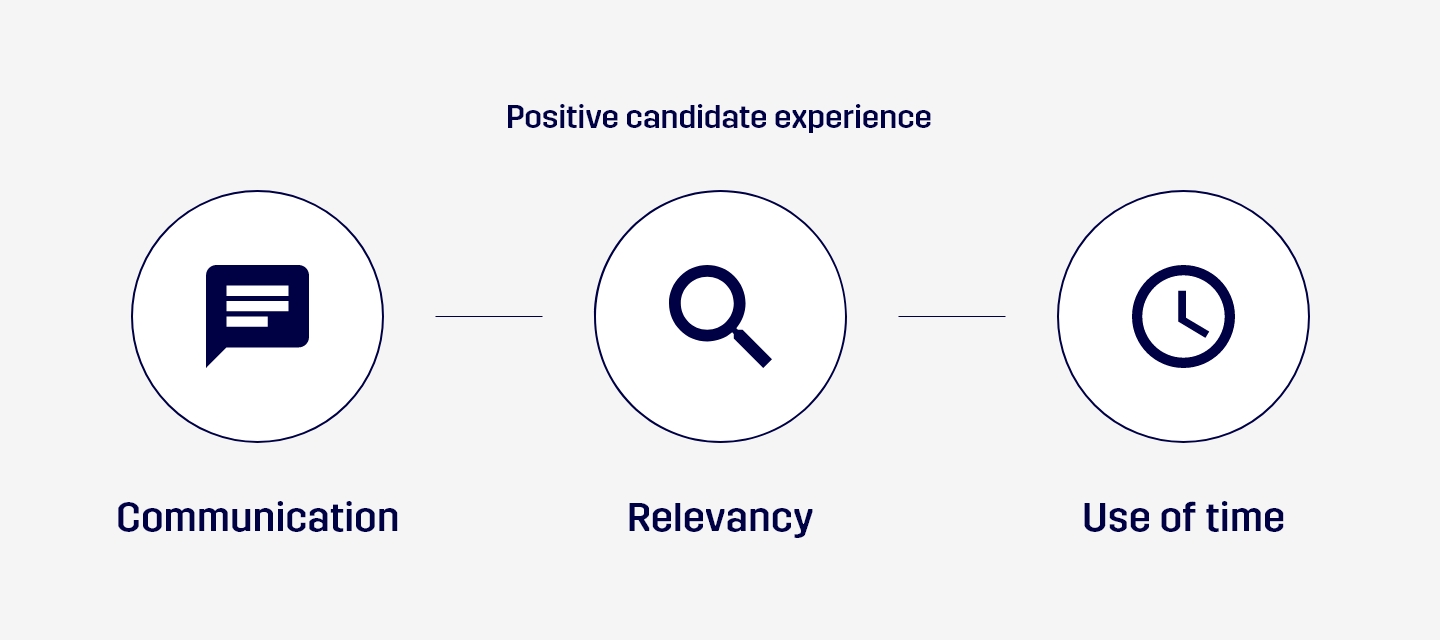 Positive candidate experience

Communication

Relevancy

Use of time